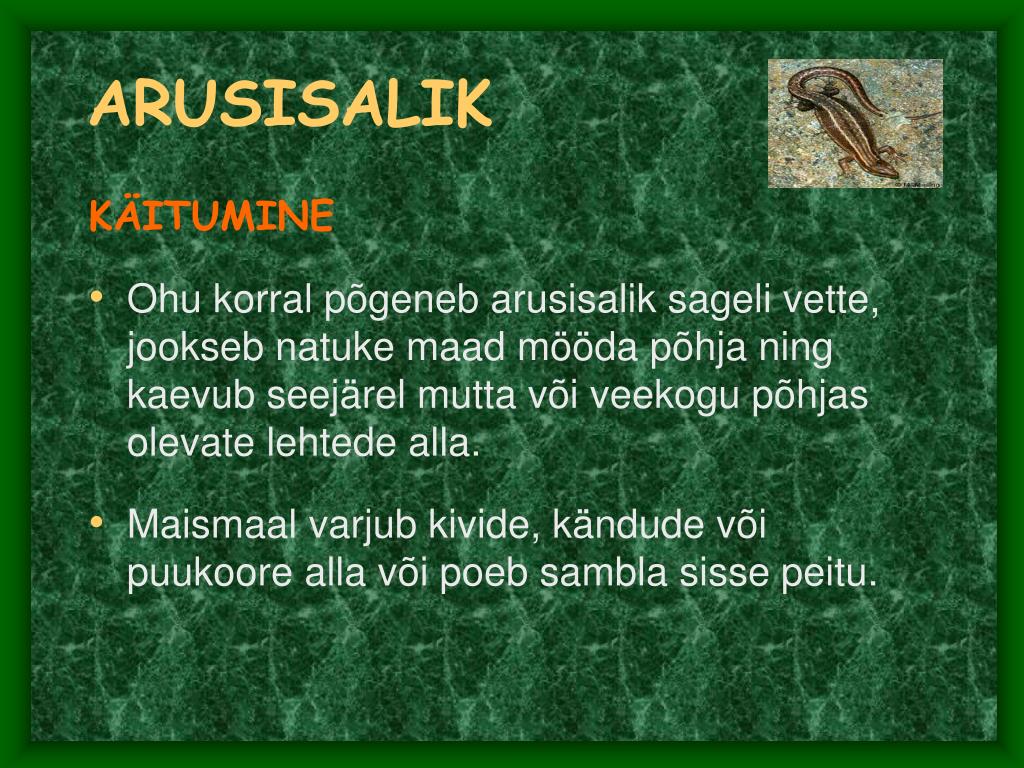 ARUSISALIK

KÄITUMINE

• Ohu korral põgeneb arusisalik sageli vette, jookseb natuke maad mööda põhja ning kaevub seejärel mutta või veekogu põhjas olevate lehtede alla.

• Maismaal varjub kivide, kändude või puukoore alla või poeb sambla sisse peitu.